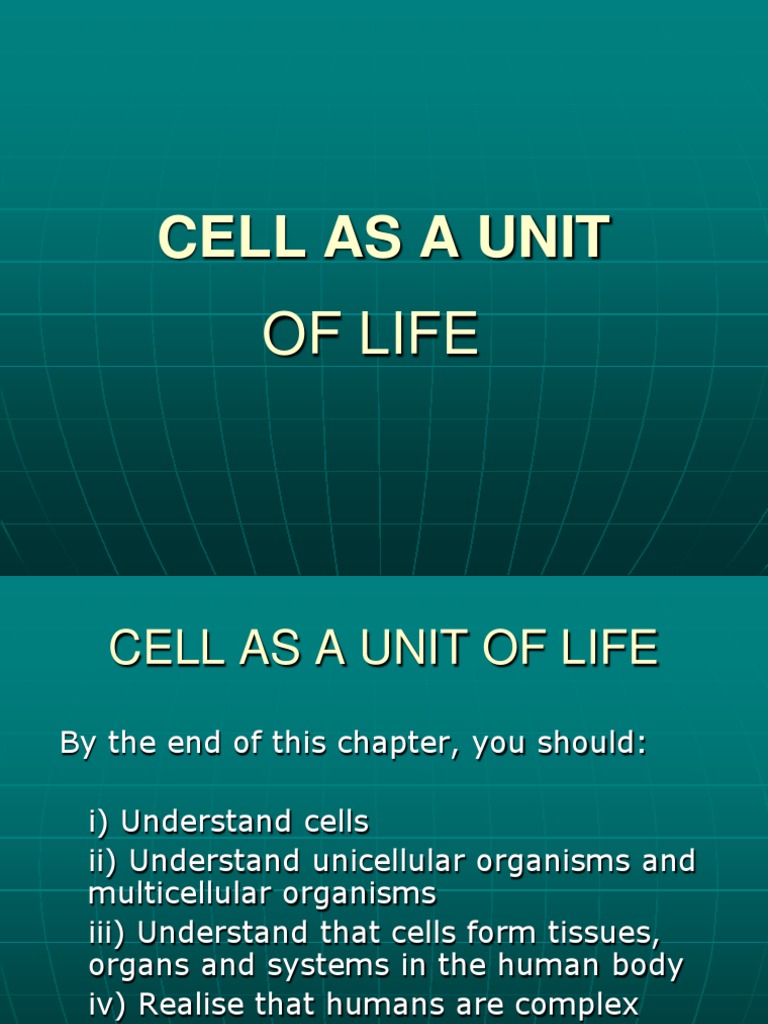 CELL AS A UNIT
OF LIFE

CELL AS A UNIT OF LIFE

By the end of this chapter, you should:

i) Understand cells
ii) Understand unicellular organisms and multicellular organisms
iii) Understand that cells form tissues, organs and systems in the human body
iv) Realise that humans are complex